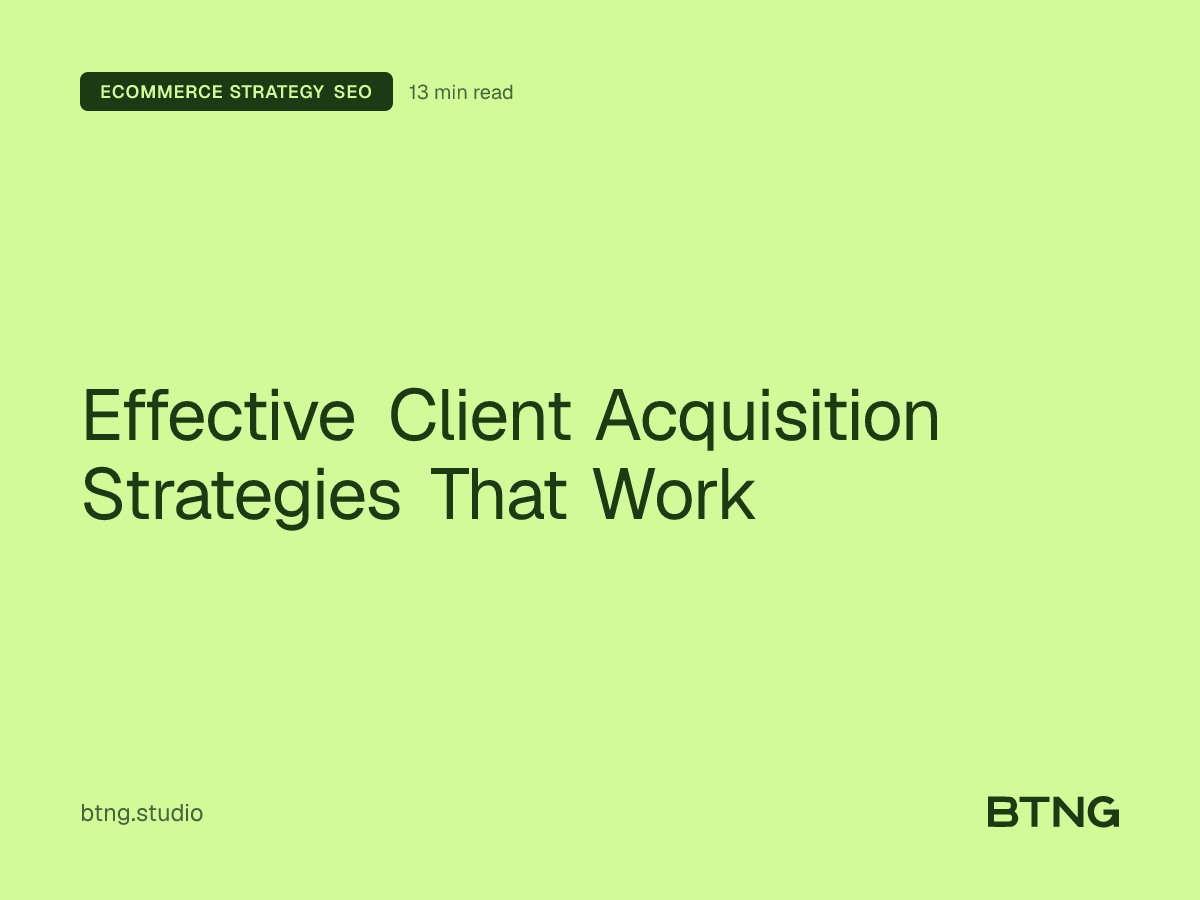 ECOMMERCE STRATEGY SEO 13 min read

Effective Client Acquisition Strategies That Work

btng.studio

BTNG